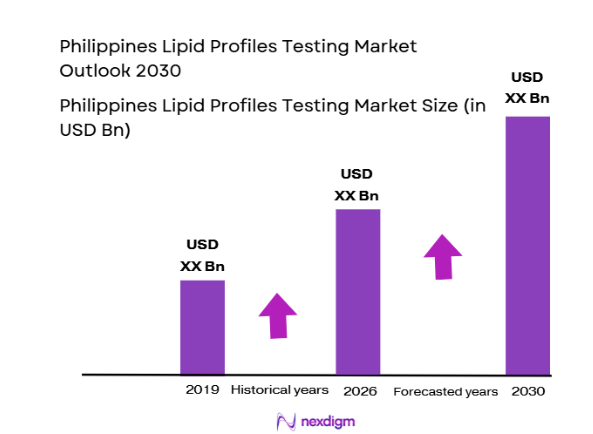 Philippines Lipid Profiles Testing Market Outlook 2030

Philippines Lipid Profiles Testing Market Size (in USD Bn)

USD XX Bn

USD XX Bn

USD XX Bn

2019 Historical years 2026 Forecasted years 2030

nexdigm